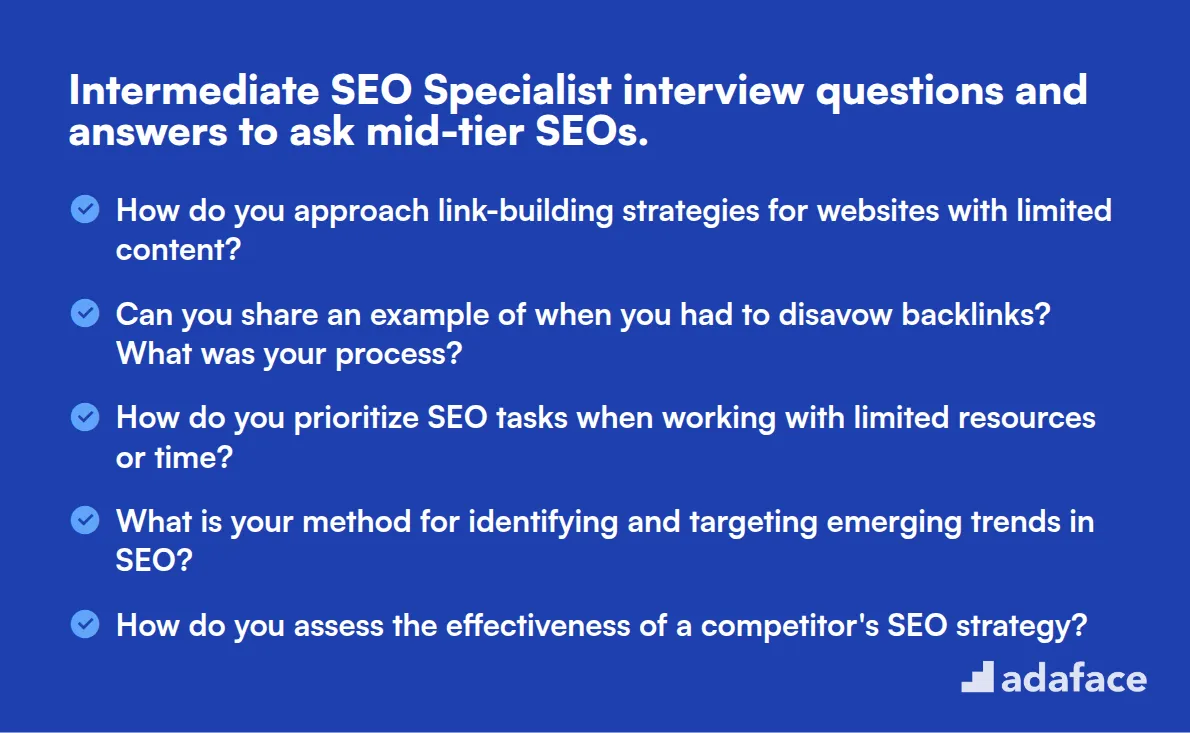 Intermediate SEO Specialist interview questions and answers to ask mid-tier SEOs.

How do you approach link-building strategies for websites with limited content?

Can you share an example of when you had to disavow backlinks? What was your process?

How do you prioritize SEO tasks when working with limited resources or time?

What is your method for identifying and targeting emerging trends in SEO?

How do you assess the effectiveness of a competitor's SEO strategy?

adaface